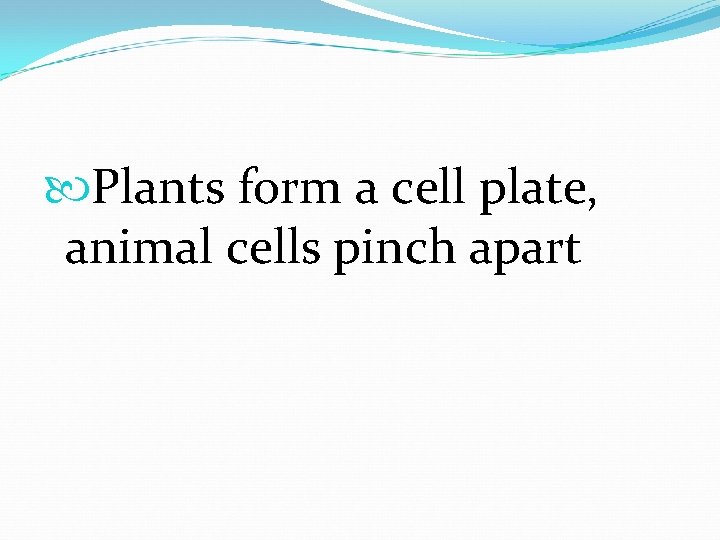 Plants form a cell plate, animal cells pinch apart